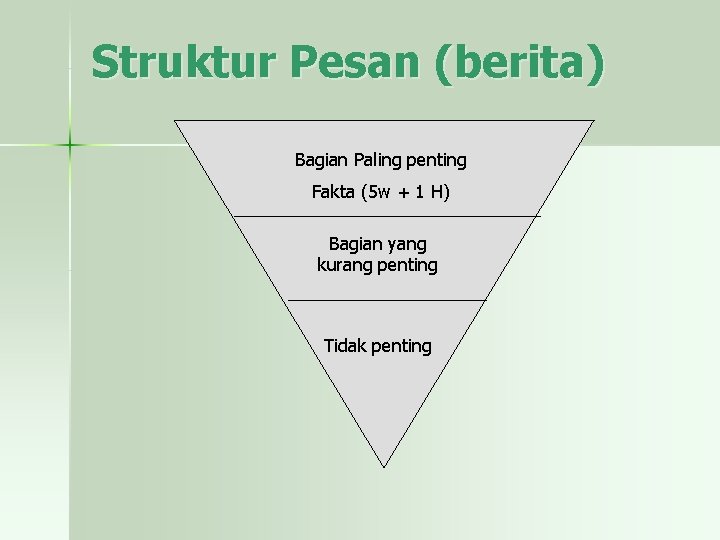 Struktur Pesan (berita)

Bagian Paling penting

Fakta (5w + 1 H)

Bagian yang kurang penting

Tidak penting